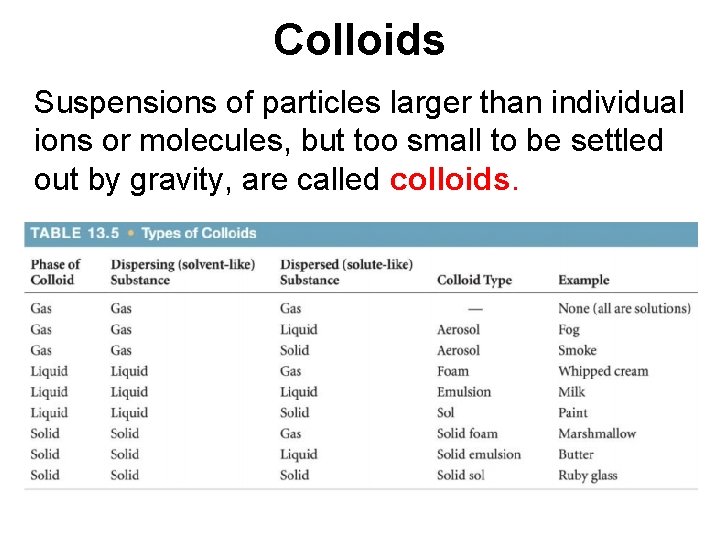 Colloids

Suspensions of particles larger than individual ions or molecules, but too small to be settled out by gravity, are called colloids.

TABLE 13.5 • Types of Colloids

| Phase of Colloid | Dispersing (solvent-like) Substance | Dispersed (solute-like) Substance | Colloid Type | Example |
|---|---|---|---|---|
| Gas | Gas | Gas | — | None (all are solutions) |
| Gas | Gas | Liquid | Aerosol | Fog |
| Gas | Gas | Solid | Aerosol | Smoke |
| Liquid | Liquid | Gas | Foam | Whipped cream |
| Liquid | Liquid | Liquid | Emulsion | Milk |
| Liquid | Liquid | Solid | Sol | Paint |
| Solid | Solid | Gas | Solid foam | Marshmallow |
| Solid | Solid | Liquid | Solid emulsion | Butter |
| Solid | Solid | Solid | Solid sol | Ruby glass |